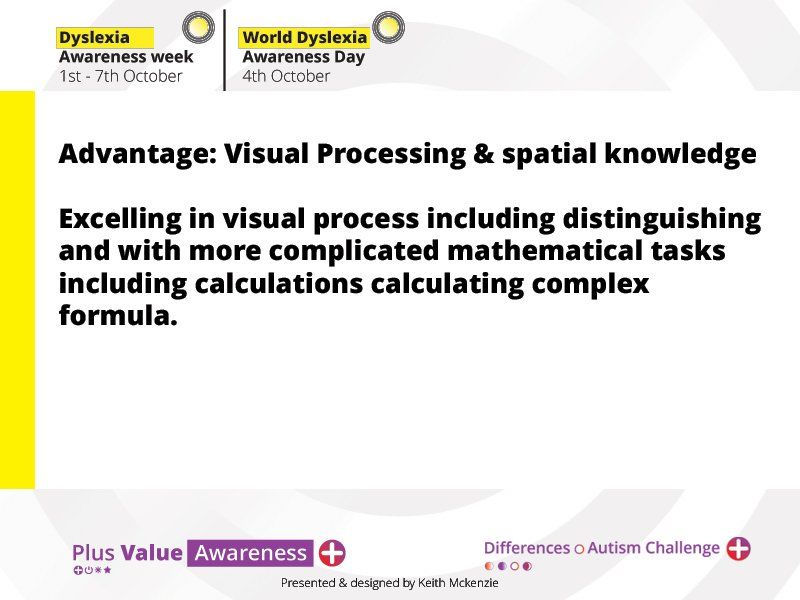 Dyslexia
Awareness week
1st - 7th October

World Dyslexia
Awareness Day
4th October

Advantage: Visual Processing & spatial knowledge

Excelling in visual process including distinguishing and with more complicated mathematical tasks including calculations calculating complex formula.

Plus Value Awareness

Differences Autism Challenge

Presented & designed by Keith Mckenzie